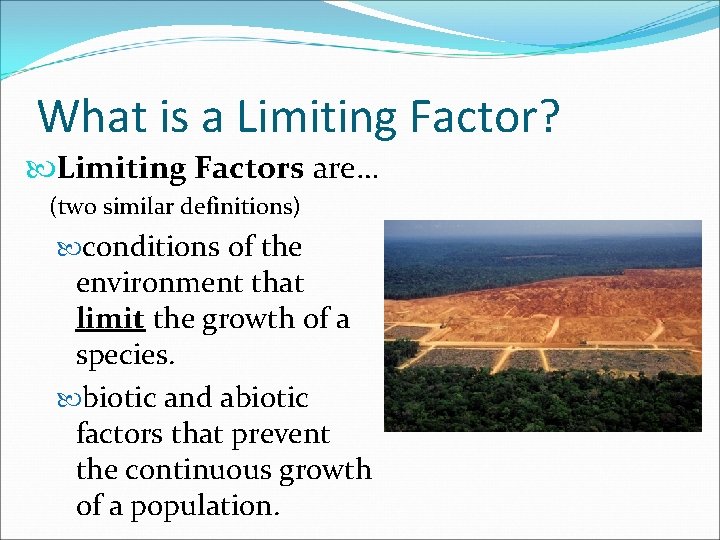 What is a Limiting Factor?

Limiting Factors are…

(two similar definitions)

conditions of the environment that limit the growth of a species.

biotic and abiotic factors that prevent the continuous growth of a population.